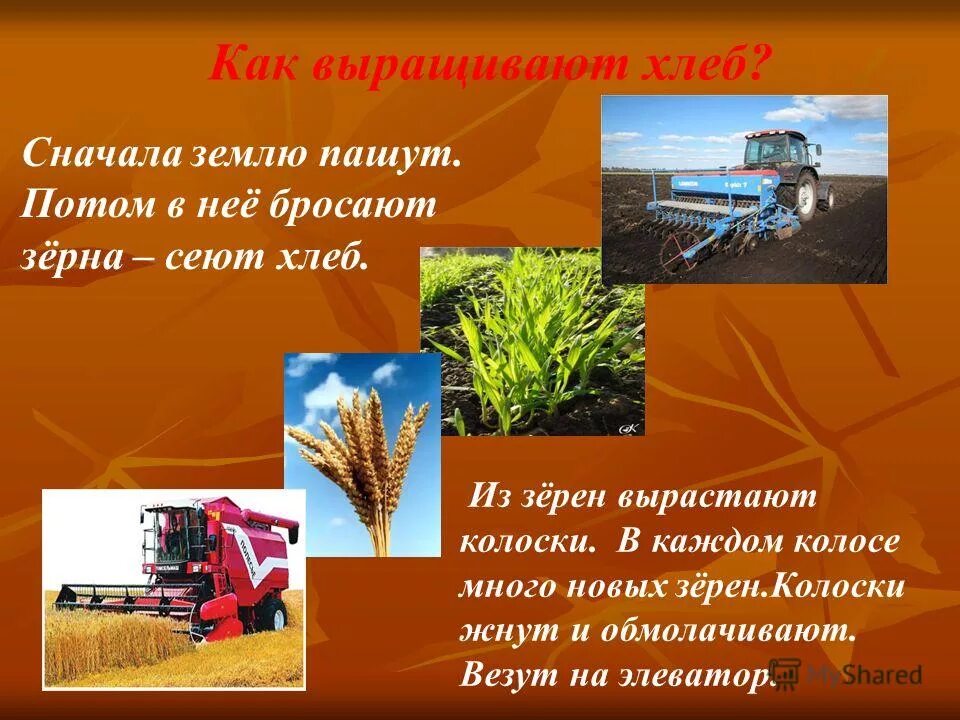 Как выращивают хлеб?

Сначала землю пашут. Потом в неё бросают зёрна – сеют хлеб.

Из зёрен вырастают колоски. В каждом колосе много новых зёрен.Колоски жнут и обмолачивают. Везут на элеватор.

MyShared